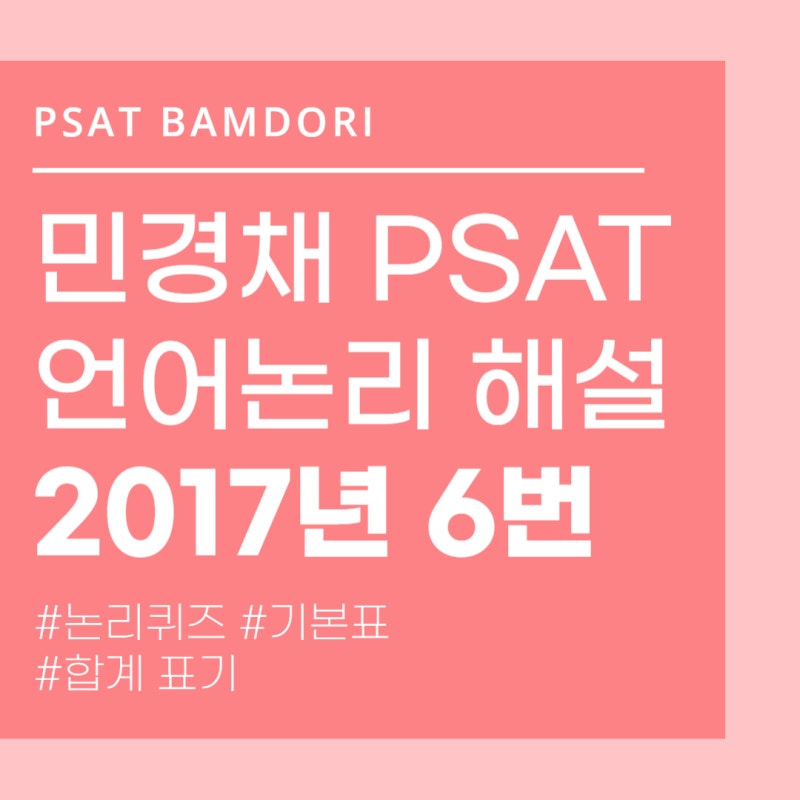 PSAT BAMDORI

민경채 PSAT 언어논리 해설
2017년 6번

#논리퀴즈 #기본표
#합계 표기